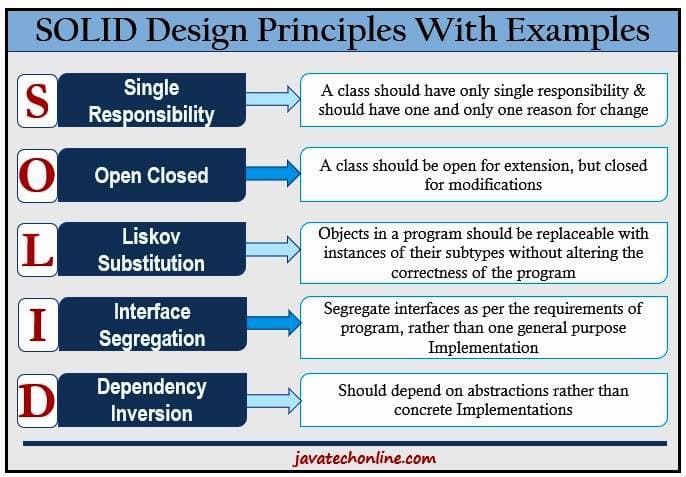 SOLID Design Principles With Examples

S Single Responsibility
A class should have only single responsibility & should have one and only one reason for change

O Open Closed
A class should be open for extension, but closed for modifications

L Liskov Substitution
Objects in a program should be replaceable with instances of their subtypes without altering the correctness of the program

I Interface Segregation
Segregate interfaces as per the requirements of program, rather than one general purpose Implementation

D Dependency Inversion
Should depend on abstractions rather than concrete Implementations

javatechonline.com